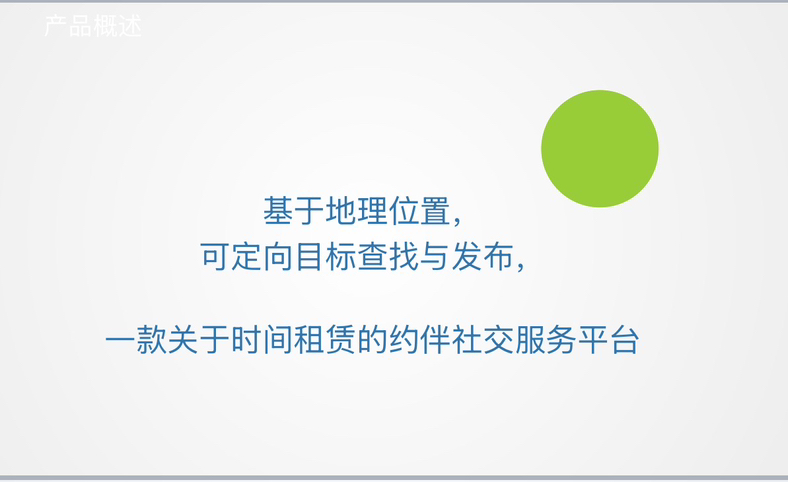 产品概述

基于地理位置，
可定向目标查找与发布，

一款关于时间租赁的约伴社交服务平台